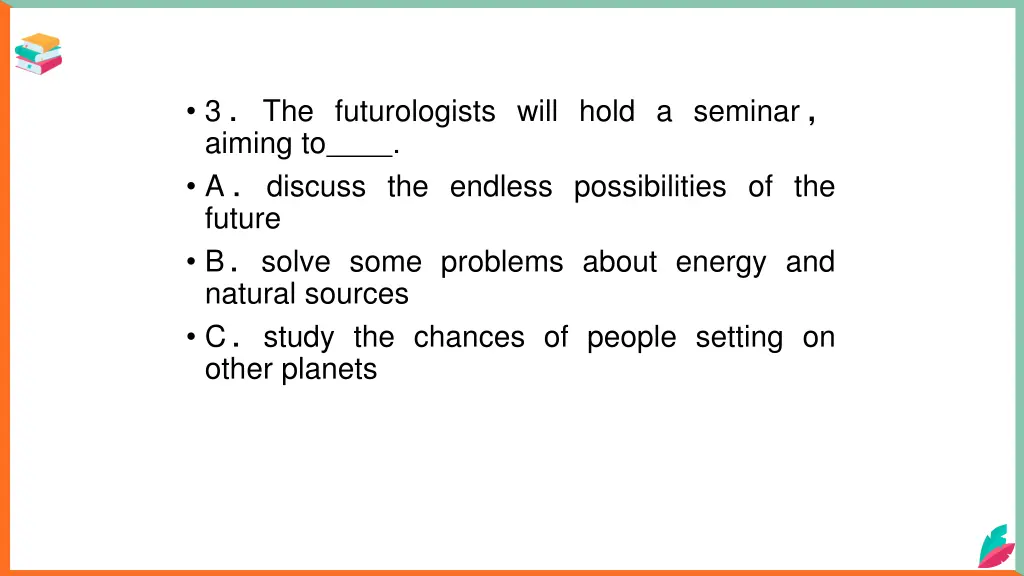 • 3． The futurologists will hold a seminar， aiming to____.

• A． discuss the endless possibilities of the future

• B． solve some problems about energy and natural sources

• C． study the chances of people setting on other planets